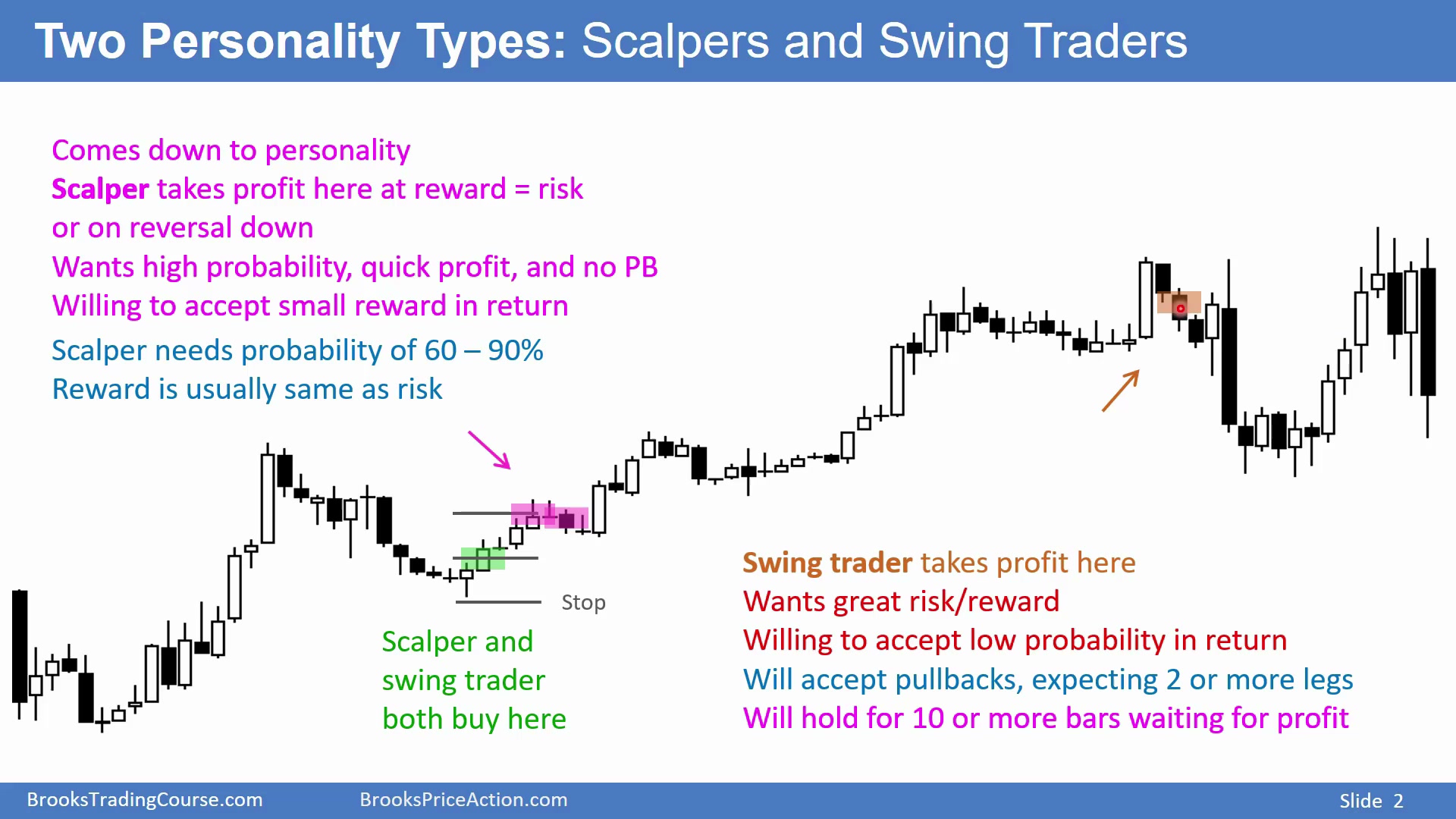 Two Personality Types: Scalpers and Swing Traders

Comes down to personality
Scalper takes profit here at reward = risk
or on reversal down
Wants high probability, quick profit, and no PB
Willing to accept small reward in return

Scalper needs probability of 60 – 90%
Reward is usually same as risk

Stop

Scalper and
swing trader
both buy here

Swing trader takes profit here
Wants great risk/reward
Willing to accept low probability in return
Will accept pullbacks, expecting 2 or more legs
Will hold for 10 or more bars waiting for profit

BrooksTradingCourse.com
BrooksPriceAction.com
Slide 2